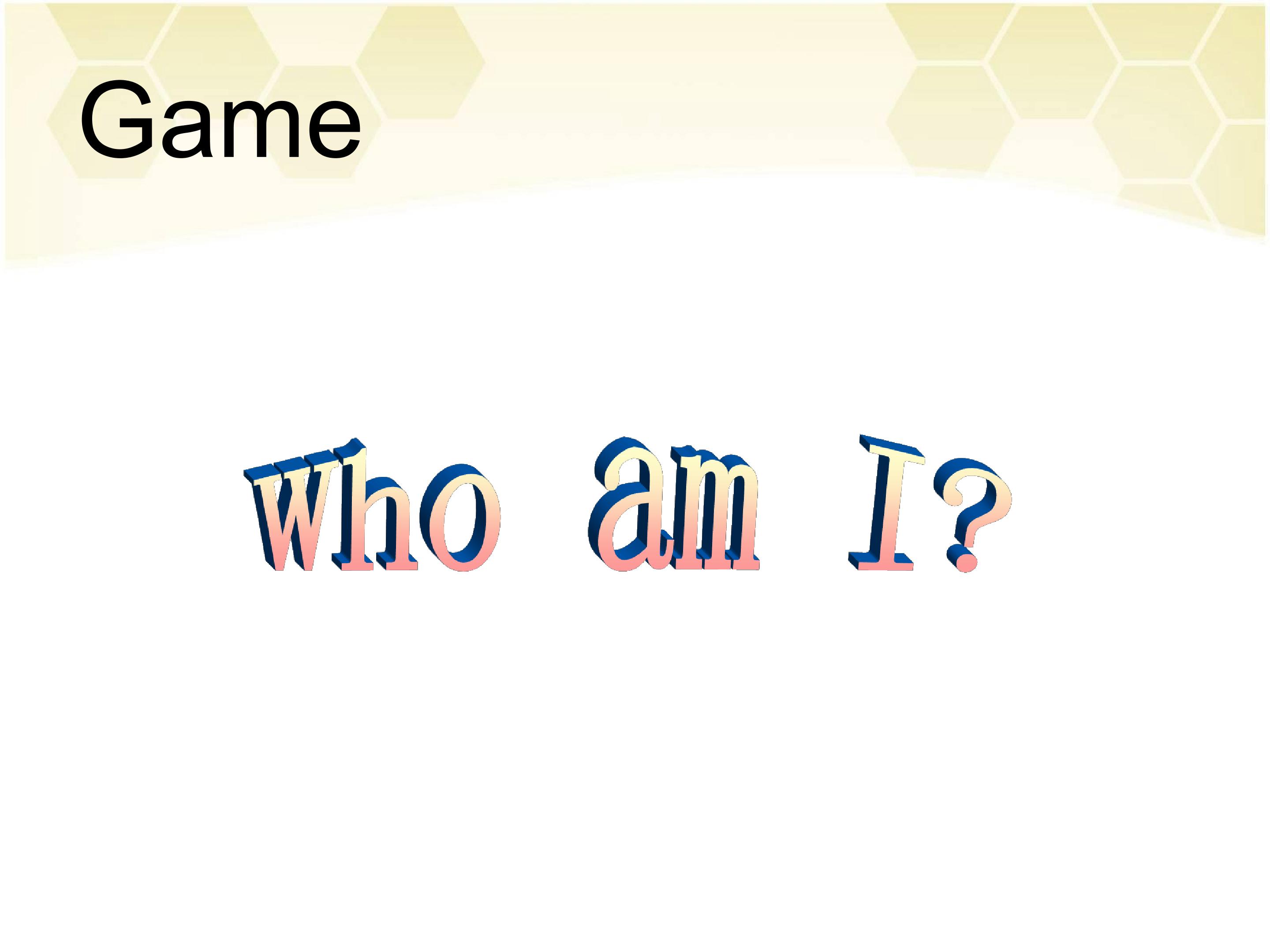 Game

Who am I?